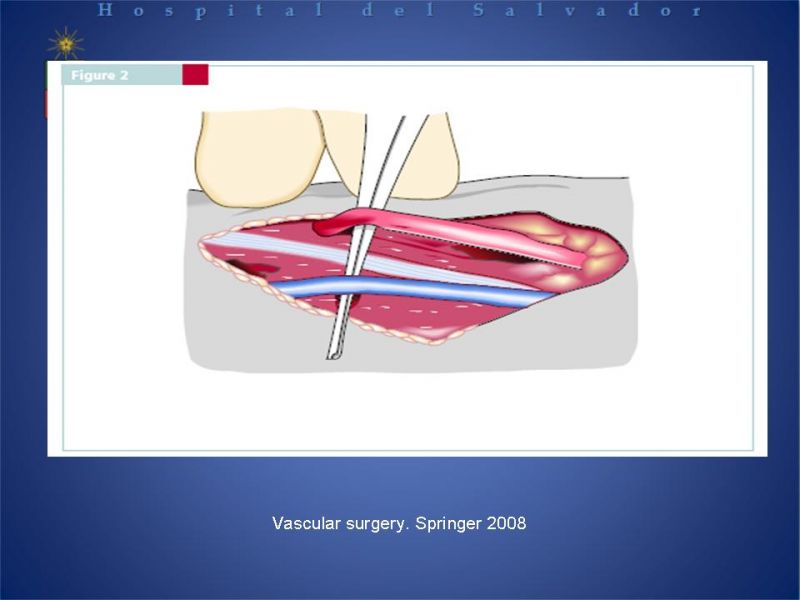 Hospital del Salvador

Figure 2

Vascular surgery. Springer 2008